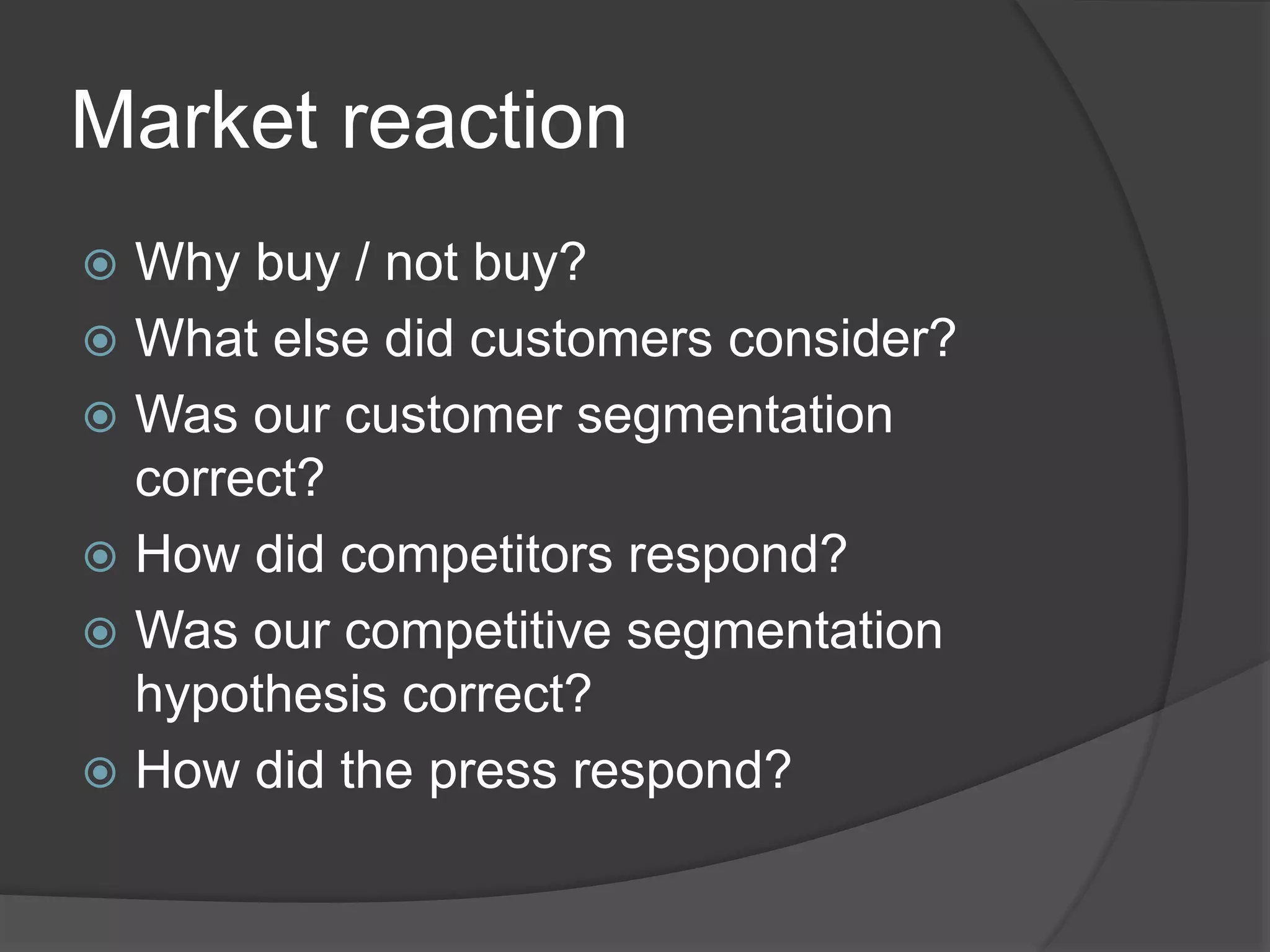 Market reaction

- Why buy / not buy?
- What else did customers consider?
- Was our customer segmentation correct?
- How did competitors respond?
- Was our competitive segmentation hypothesis correct?
- How did the press respond?